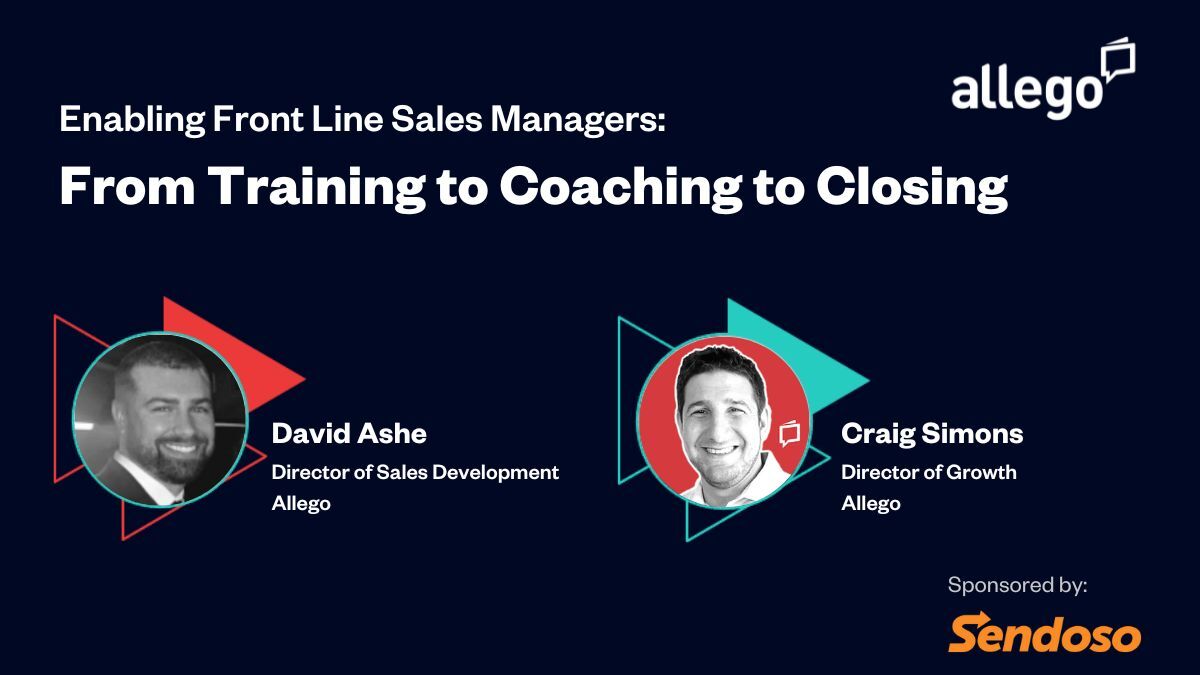 allego

Enabling Front Line Sales Managers:

From Training to Coaching to Closing

David Ashe
Director of Sales Development
Allego

Craig Simons
Director of Growth
Allego

Sponsored by:
Sendoso